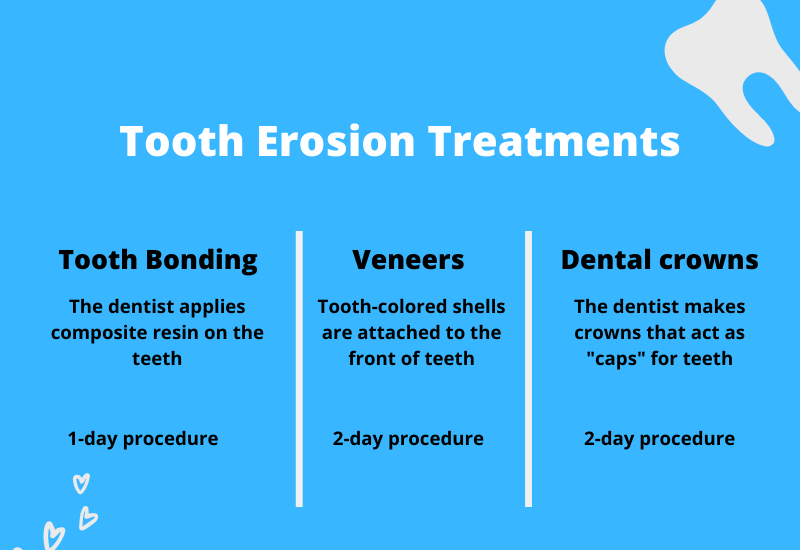 Tooth Erosion Treatments

Tooth Bonding

The dentist applies composite resin on the teeth

1-day procedure

Veneers

Tooth-colored shells are attached to the front of teeth

2-day procedure

Dental crowns

The dentist makes crowns that act as "caps" for teeth

2-day procedure